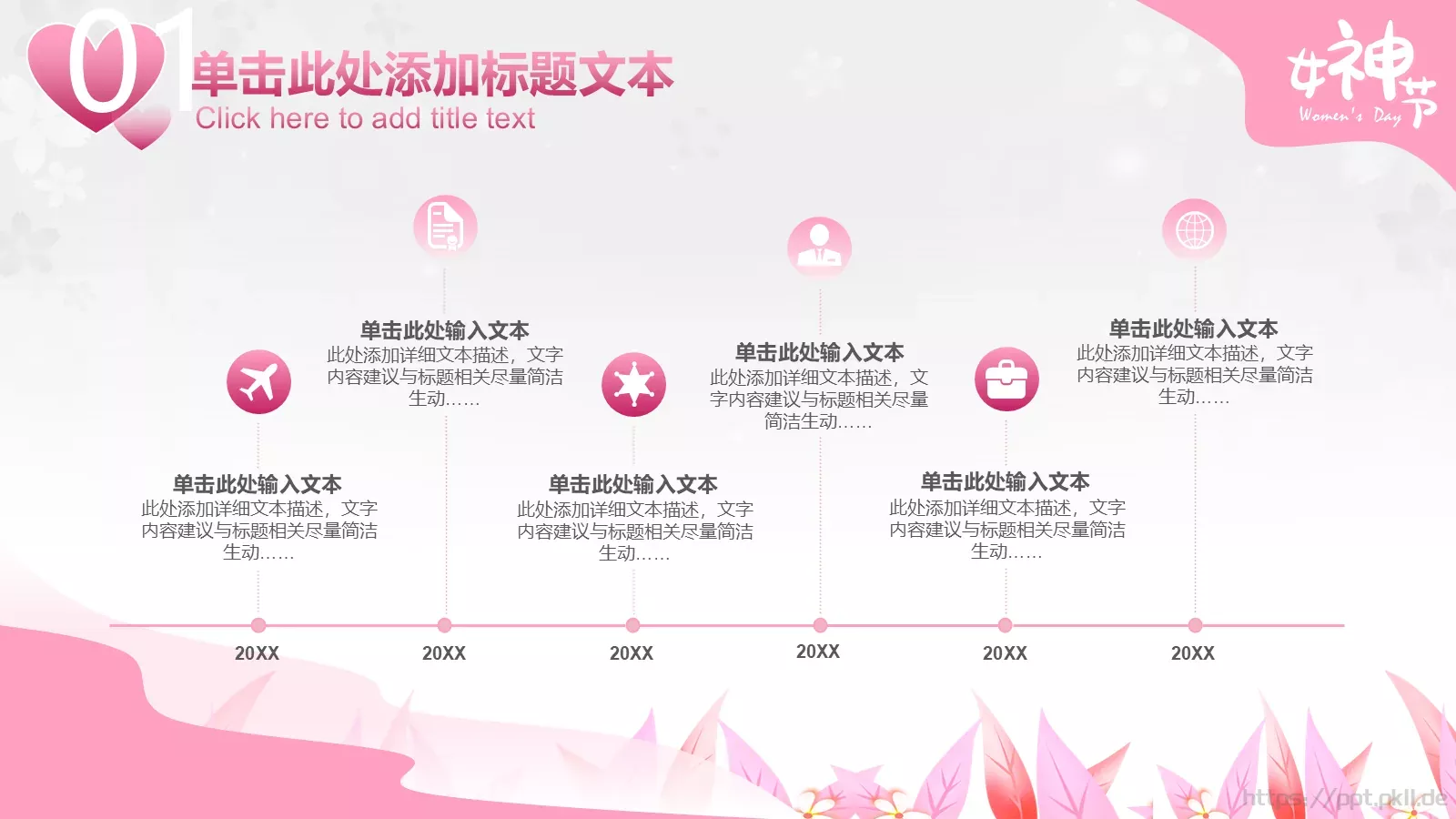 01
单击此处添加标题文本
Click here to add title text

女神节
Women's Day

单击此处输入文本
此处添加详细文本描述，文字内容建议与标题相关尽量简洁生动……

单击此处输入文本
此处添加详细文本描述，文字内容建议与标题相关尽量简洁生动……

单击此处输入文本
此处添加详细文本描述，文字内容建议与标题相关尽量简洁生动……

单击此处输入文本
此处添加详细文本描述，文字内容建议与标题相关尽量简洁生动……

单击此处输入文本
此处添加详细文本描述，文字内容建议与标题相关尽量简洁生动……

单击此处输入文本
此处添加详细文本描述，文字内容建议与标题相关尽量简洁生动……

20XX
20XX
20XX
20XX
20XX
20XX

https://ppt.pkll.de